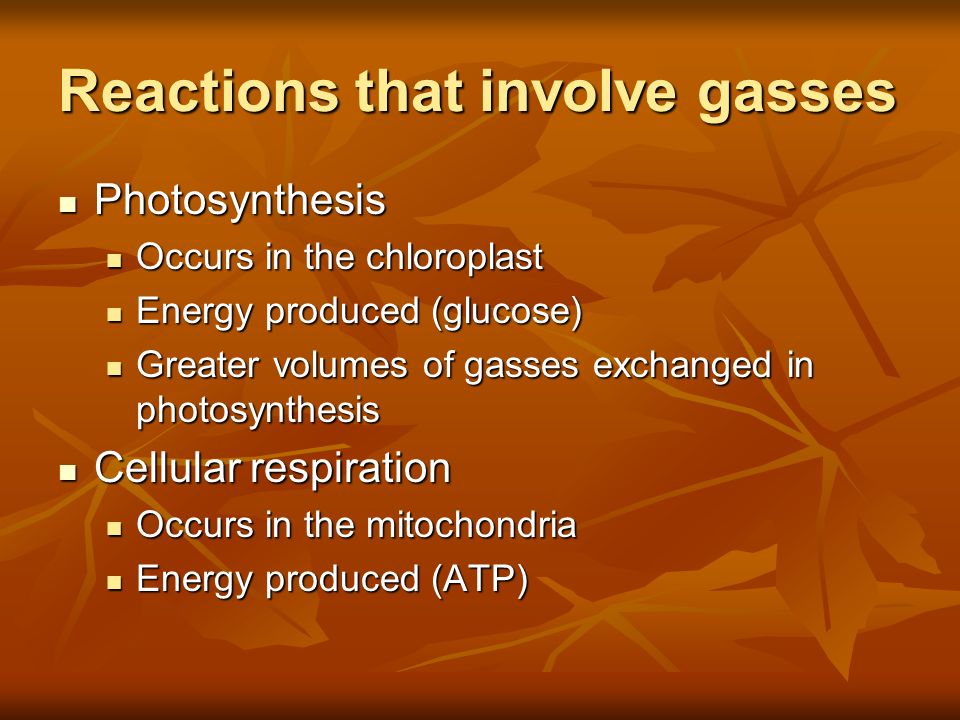 Reactions that involve gasses

- Photosynthesis
  - Occurs in the chloroplast
  - Energy produced (glucose)
  - Greater volumes of gasses exchanged in photosynthesis
- Cellular respiration
  - Occurs in the mitochondria
  - Energy produced (ATP)